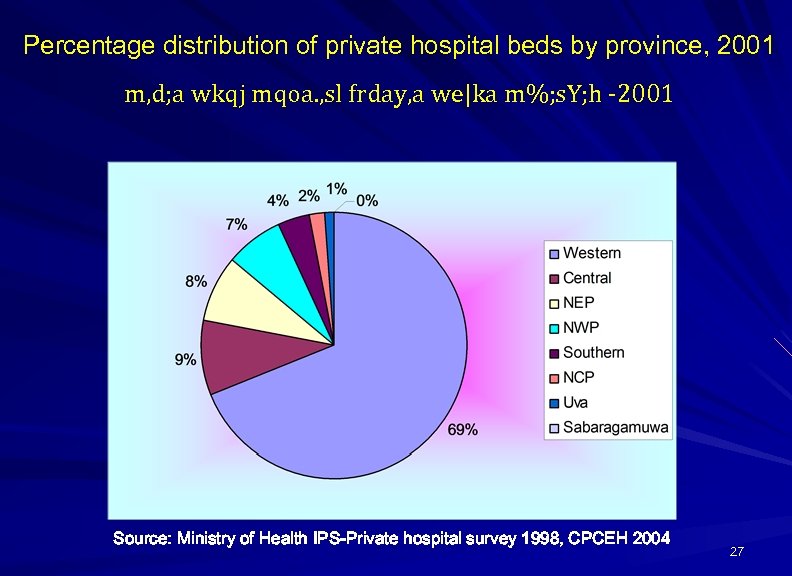 Percentage distribution of private hospital beds by province, 2001

m,d;a wkqj mqoa.,sl frday,a we|ka m%;sY;h -2001

4% 2% 1% 0%
7%
8%
9%
69%

Western
Central
NEP
NWP
Southern
NCP
Uva
Sabaragamuwa

Source: Ministry of Health IPS-Private hospital survey 1998, CPCEH 2004

27